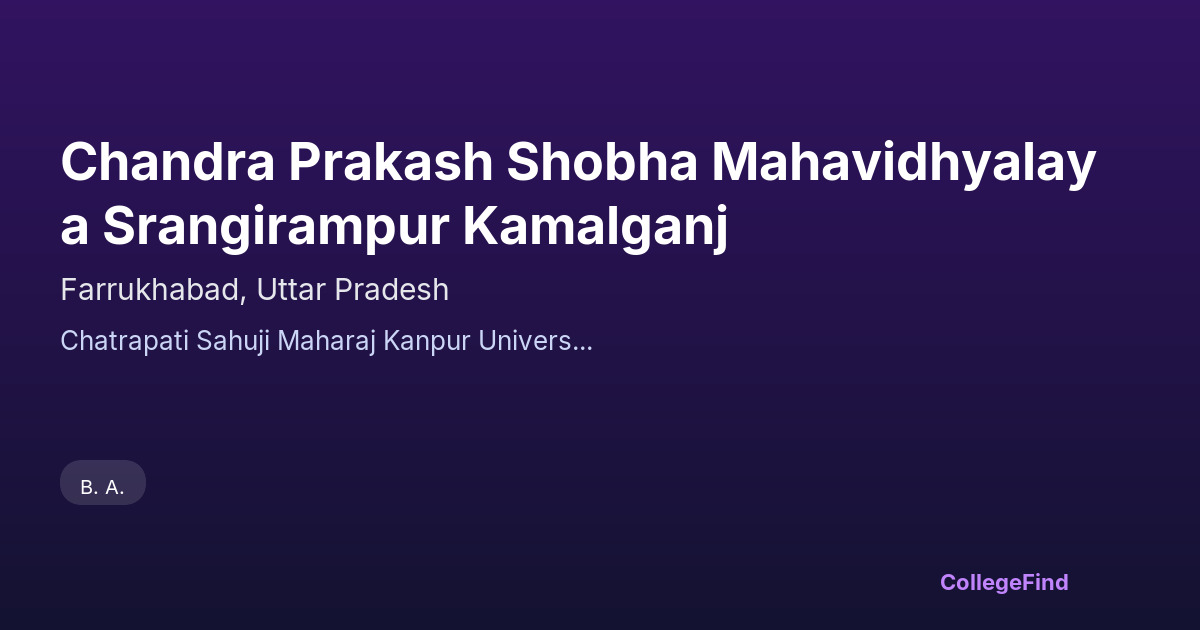 Chandra Prakash Shobha Mahavidhyalaya Srangirampur Kamalganj

Farrukhabad, Uttar Pradesh

Chatrapati Sahuji Maharaj Kanpur Univers...

B. A.

CollegeFind